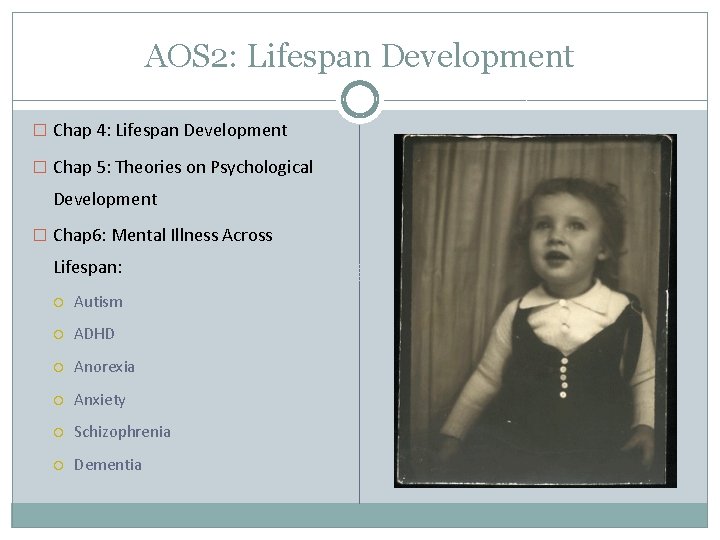 AOS2: Lifespan Development

Chap 4: Lifespan Development

Chap 5: Theories on Psychological Development

Chap6: Mental Illness Across Lifespan:

Autism

ADHD

Anorexia

Anxiety

Schizophrenia

Dementia